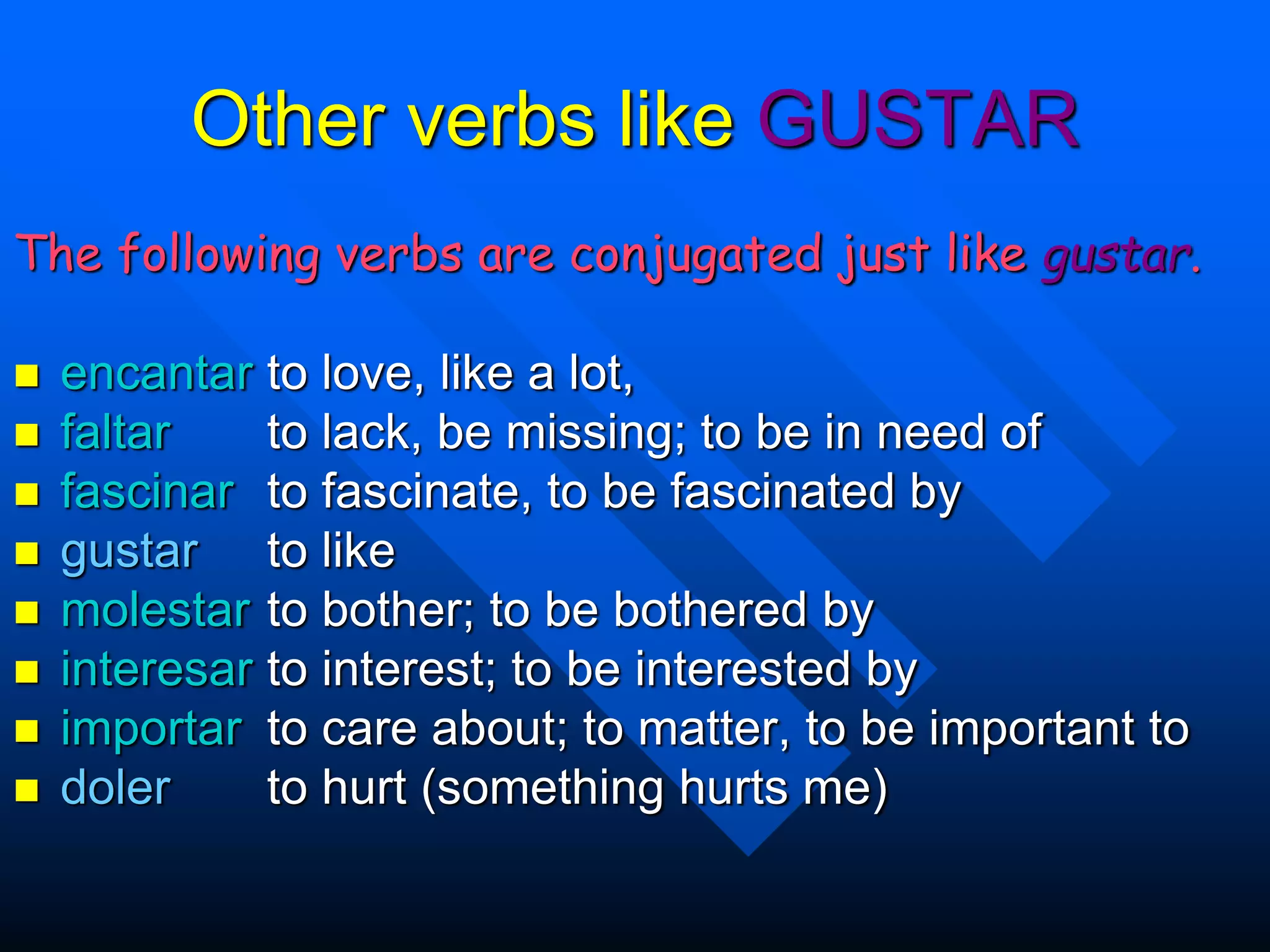 Other verbs like GUSTAR

The following verbs are conjugated just like gustar.

- encantar to love, like a lot,
- faltar to lack, be missing; to be in need of
- fascinar to fascinate, to be fascinated by
- gustar to like
- molestar to bother; to be bothered by
- interesar to interest; to be interested by
- importar to care about; to matter, to be important to
- doler to hurt (something hurts me)